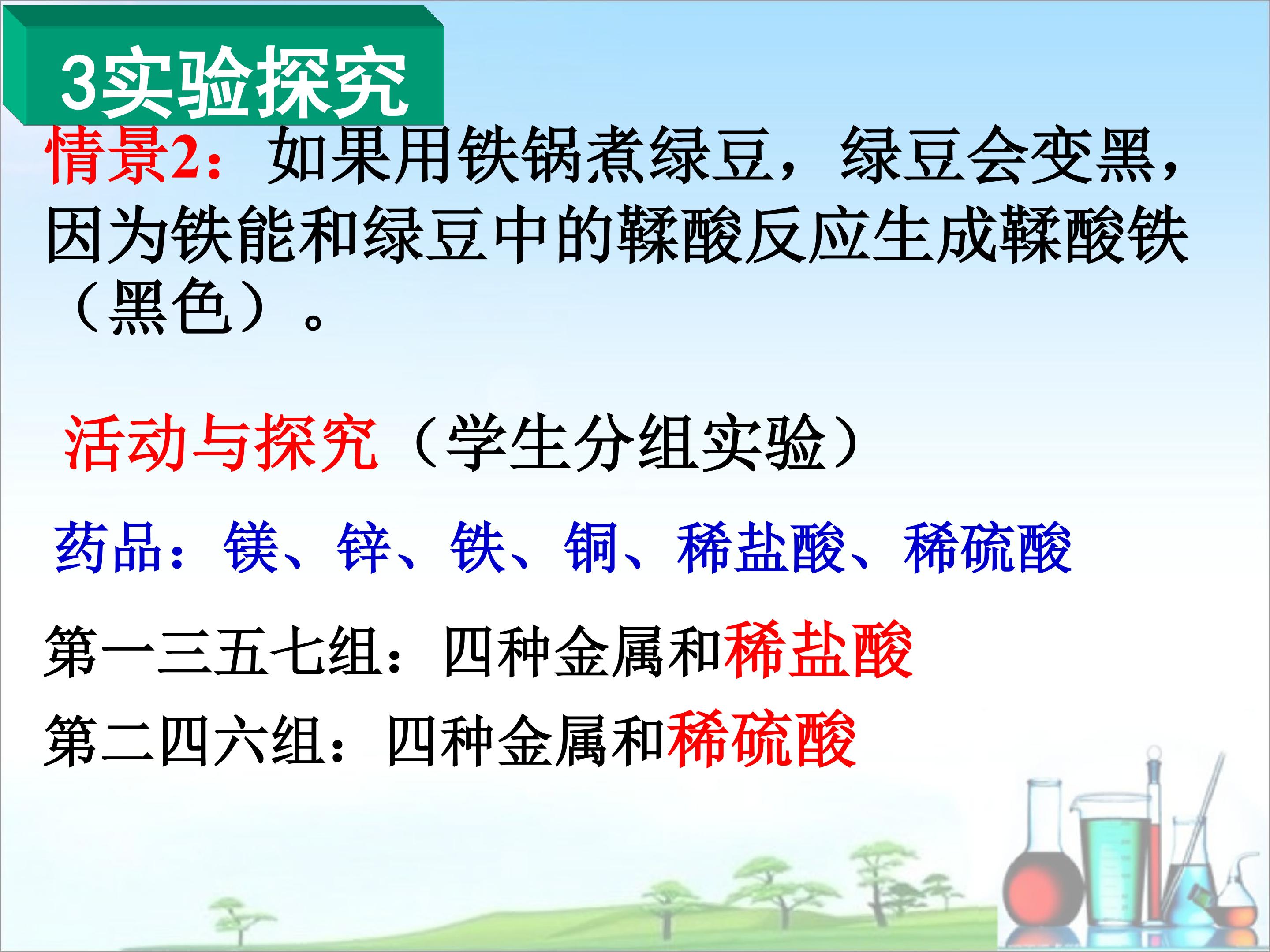 3实验探究

情景2：如果用铁锅煮绿豆，绿豆会变黑，因为铁能和绿豆中的鞣酸反应生成鞣酸铁（黑色）。

活动与探究（学生分组实验）

药品：镁、锌、铁、铜、稀盐酸、稀硫酸

第一三五七组：四种金属和稀盐酸

第二四六组：四种金属和稀硫酸